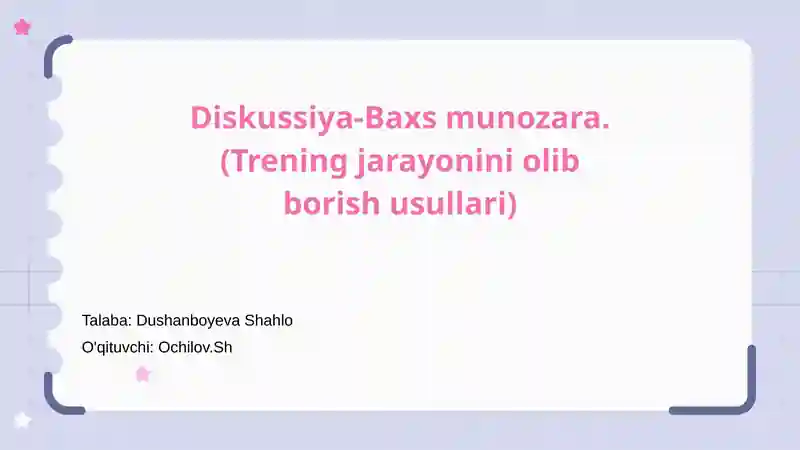 Diskussiya-Baxs munozara. (Trening jarayonini olib borish usullari)

Talaba: Dushanboyeva Shahlo

O'qituvchi: Ochilov.Sh